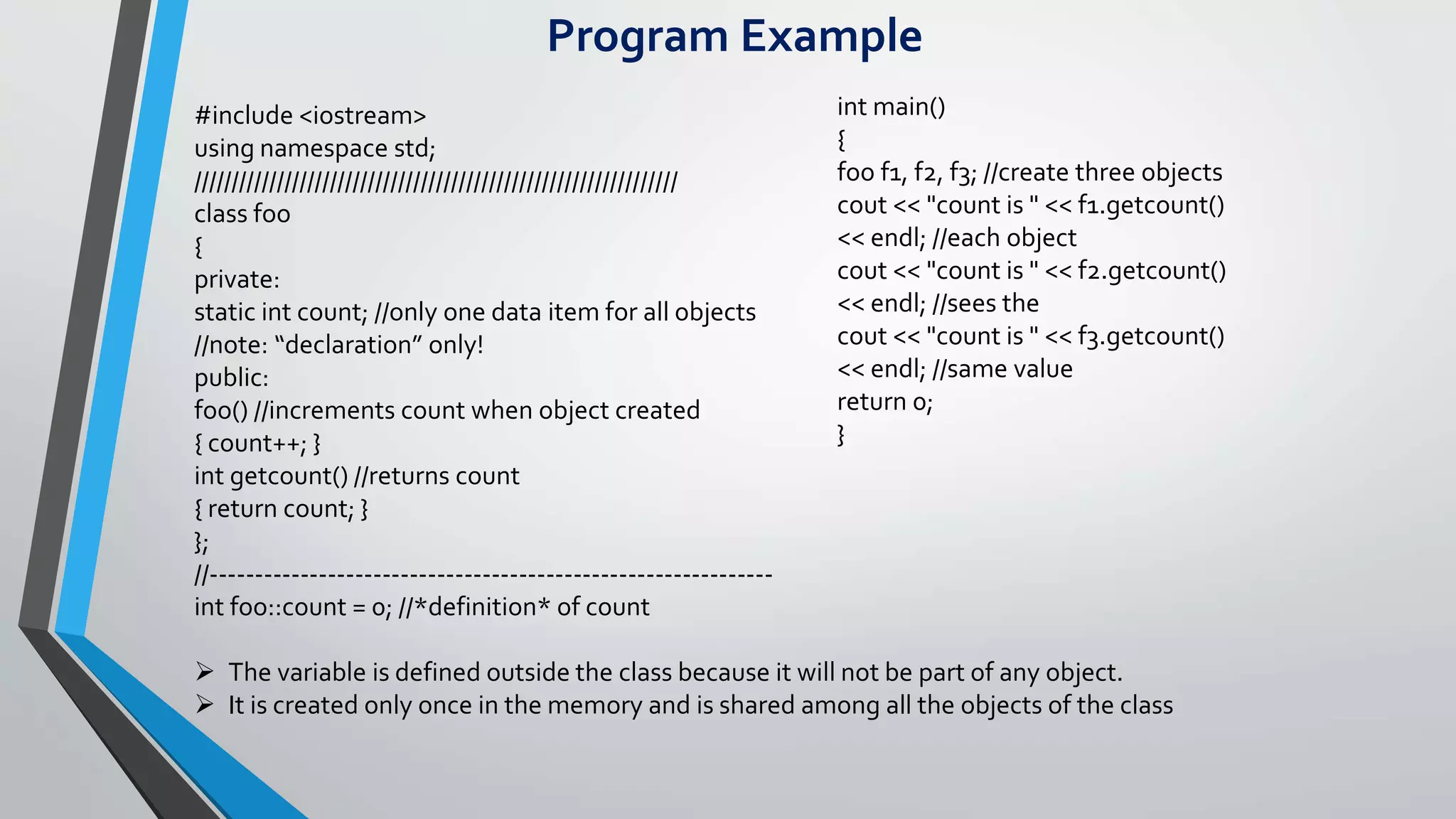 Program Example

#include <iostream>
using namespace std;
////////////////////////////////////////////////////////////////
class foo
{
private:
static int count; //only one data item for all objects
//note: “declaration” only!
public:
foo() //increments count when object created
{ count++; }
int getcount() //returns count
{ return count; }
};
//--------------------------------------------------------------
int foo::count = 0; //*definition* of count

int main()
{
foo f1, f2, f3; //create three objects
cout << "count is " << f1.getcount()
<< endl; //each object
cout << "count is " << f2.getcount()
<< endl; //sees the
cout << "count is " << f3.getcount()
<< endl; //same value
return 0;
}

➢ The variable is defined outside the class because it will not be part of any object.
➢ It is created only once in the memory and is shared among all the objects of the class